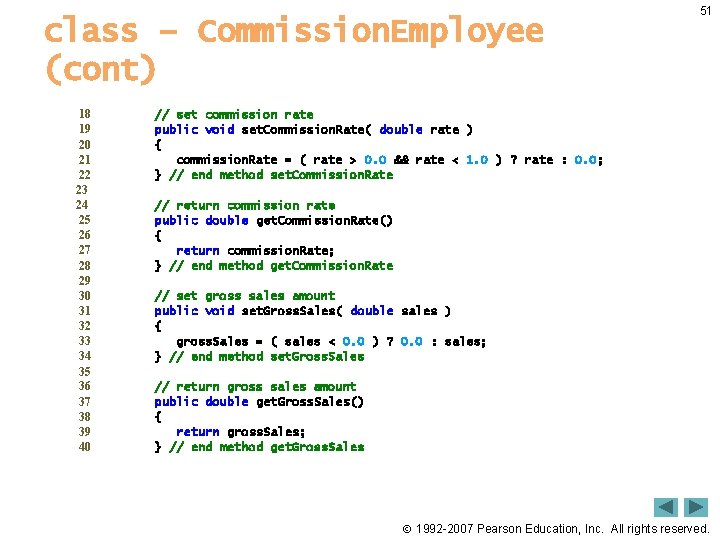 51

class – CommissionEmployee (cont)

18 // set commission rate
19 public void setCommissionRate( double rate )
20 {
21 commissionRate = ( rate > 0.0 && rate < 1.0 ) ? rate : 0.0;
22 } // end method setCommissionRate
23
24 // return commission rate
25 public double getCommissionRate()
26 {
27 return commissionRate;
28 } // end method getCommissionRate
29
30 // set gross sales amount
31 public void setGrossSales( double sales )
32 {
33 grossSales = ( sales < 0.0 ) ? 0.0 : sales;
34 } // end method setGrossSales
35
36 // return gross sales amount
37 public double getGrossSales()
38 {
39 return grossSales;
40 } // end method getGrossSales

© 1992-2007 Pearson Education, Inc. All rights reserved.